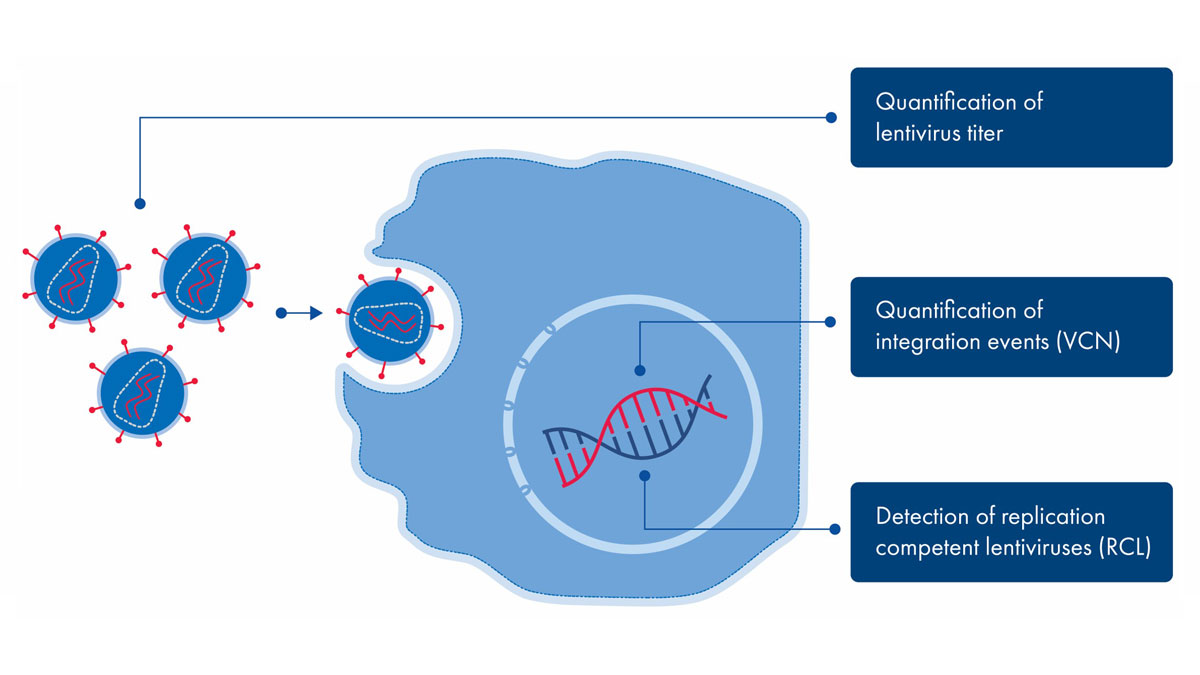 Quantification of lentivirus titer

Quantification of integration events (VCN)

Detection of replication competent lentiviruses (RCL)